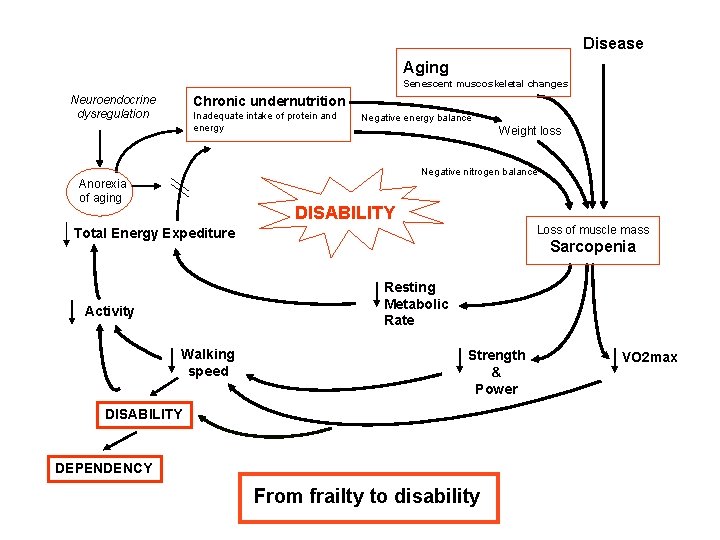 Disease

Aging
Senescent muscoskeletal changes

Neuroendocrine dysregulation

Chronic undernutrition
Inadequate intake of protein and energy

Negative energy balance

Weight loss

Negative nitrogen balance

Anorexia of aging

DISABILITY

↓ Total Energy Expediture

Loss of muscle mass
Sarcopenia

↓ Resting Metabolic Rate

↓ Activity

↓ Walking speed

↓ Strength & Power

↓ VO2max

DISABILITY

DEPENDENCY

From frailty to disability